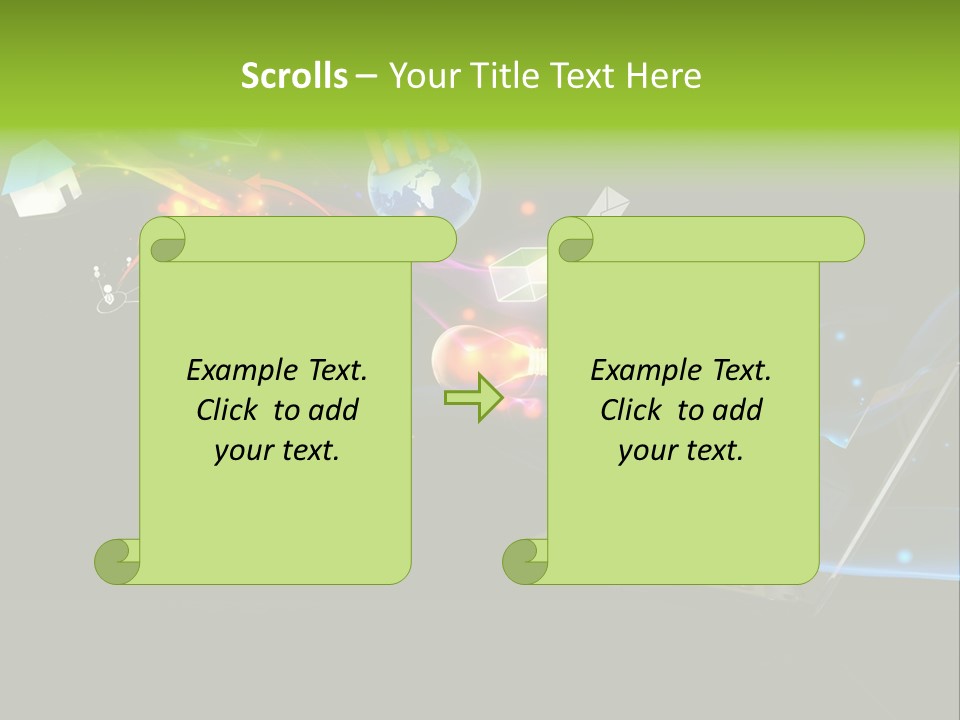 Scrolls – Your Title Text Here

Example Text. Click to add your text.

Example Text. Click to add your text.